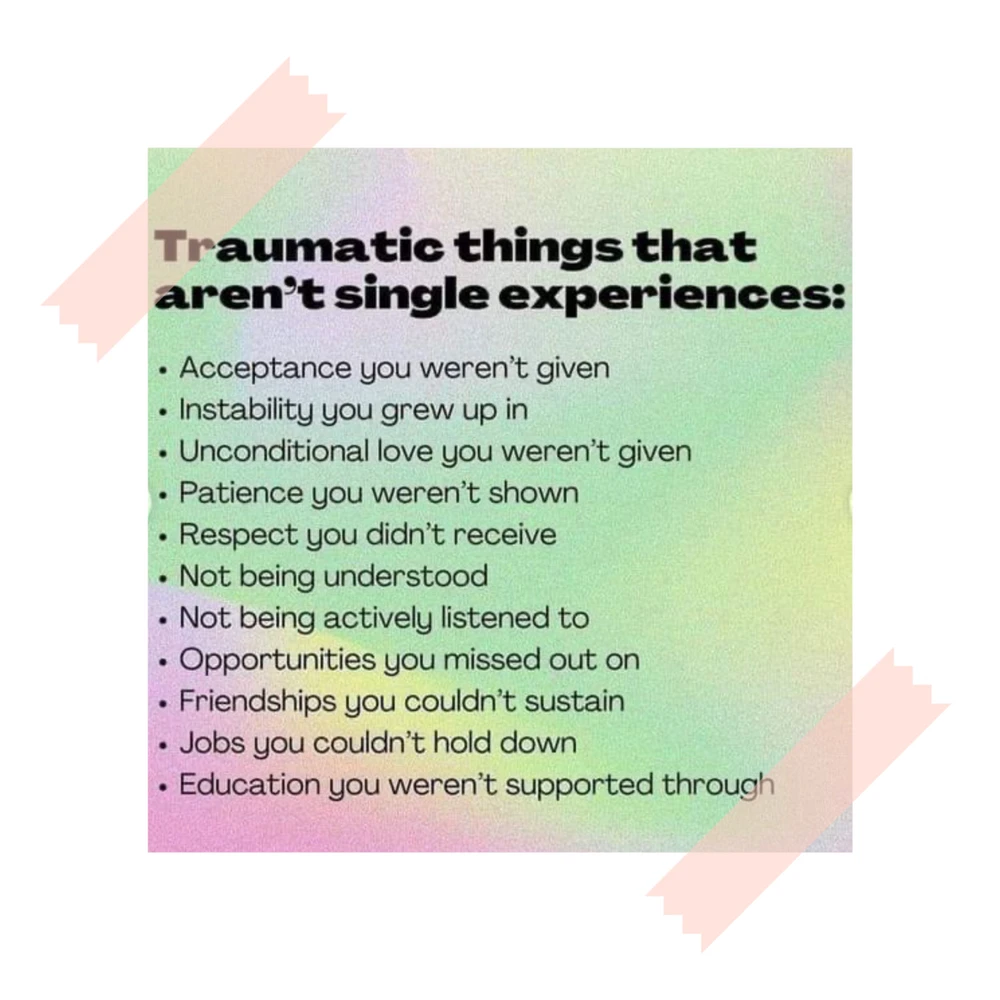 Traumatic things that aren't single experiences:

• Acceptance you weren't given
• Instability you grew up in
• Unconditional love you weren't given
• Patience you weren't shown
• Respect you didn't receive
• Not being understood
• Not being actively listened to
• Opportunities you missed out on
• Friendships you couldn't sustain
• Jobs you couldn't hold down
• Education you weren't supported through